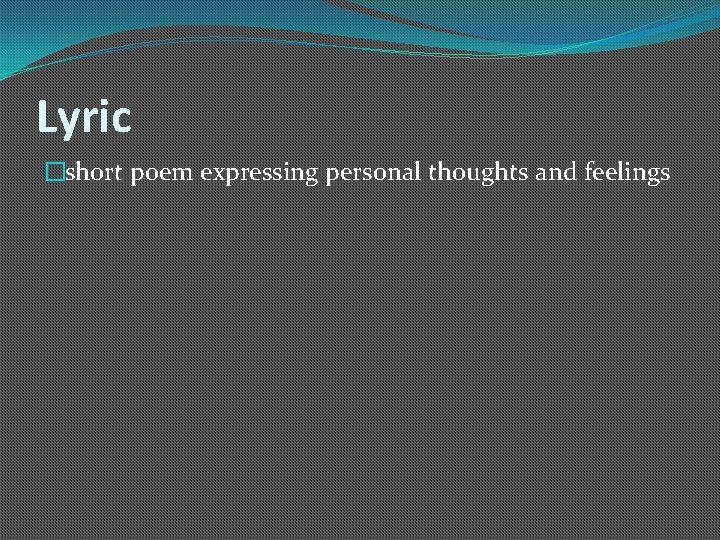 Lyric

short poem expressing personal thoughts and feelings